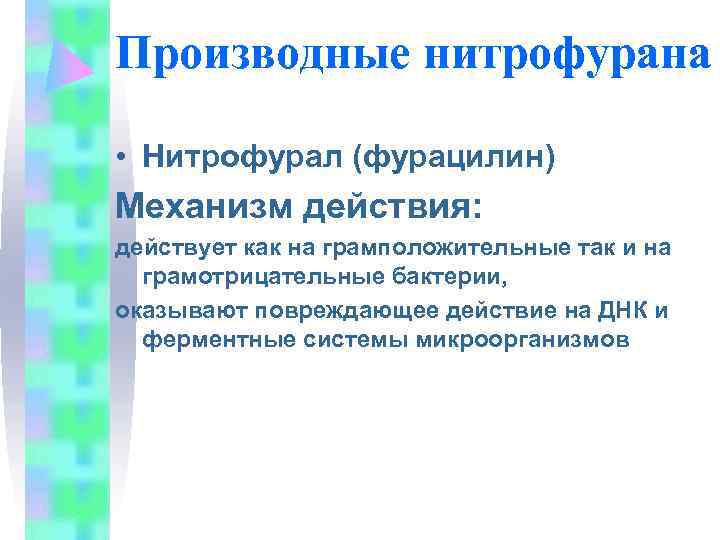 Производные нитрофурана

• Нитрофурал (фурацилин)

Механизм действия:

действует как на грамположительные так и на грамотрицательные бактерии,

оказывают повреждающее действие на ДНК и ферментные системы микроорганизмов